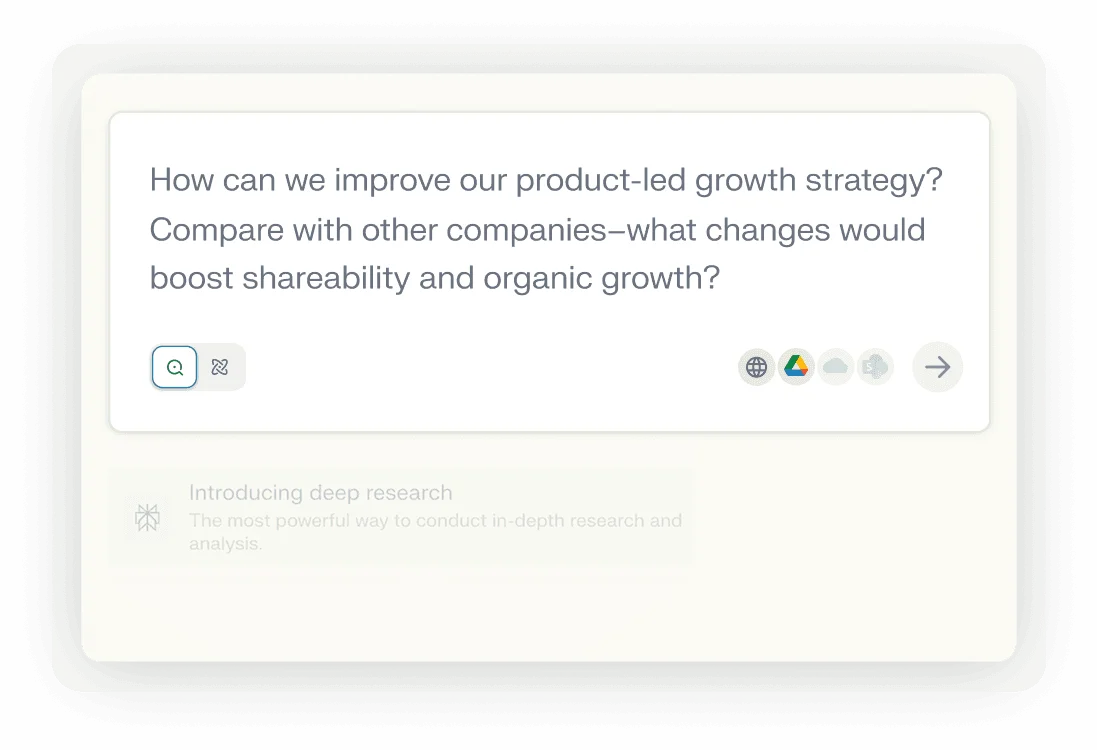 How can we improve our product-led growth strategy? Compare with other companies–what changes would boost shareability and organic growth?

Introducing deep research
The most powerful way to conduct in-depth research and analysis.